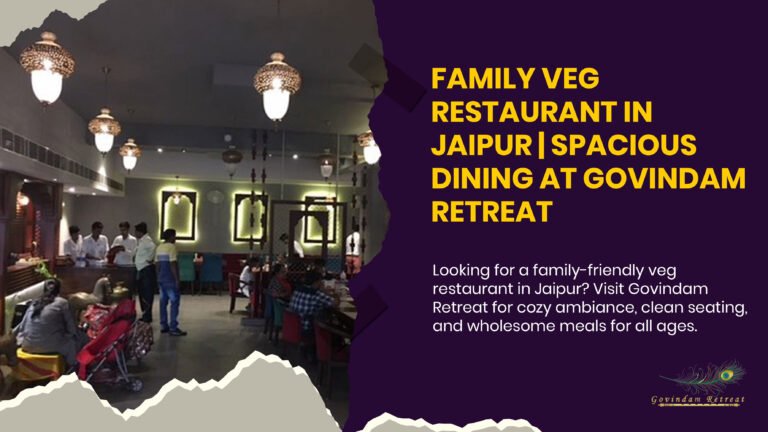 FAMILY VEG RESTAURANT IN JAIPUR | SPACIOUS DINING AT GOVINDAM RETREAT

Looking for a family-friendly veg restaurant in Jaipur? Visit Govindam Retreat for cozy ambiance, clean seating, and wholesome meals for all ages.

Govindam Retreat